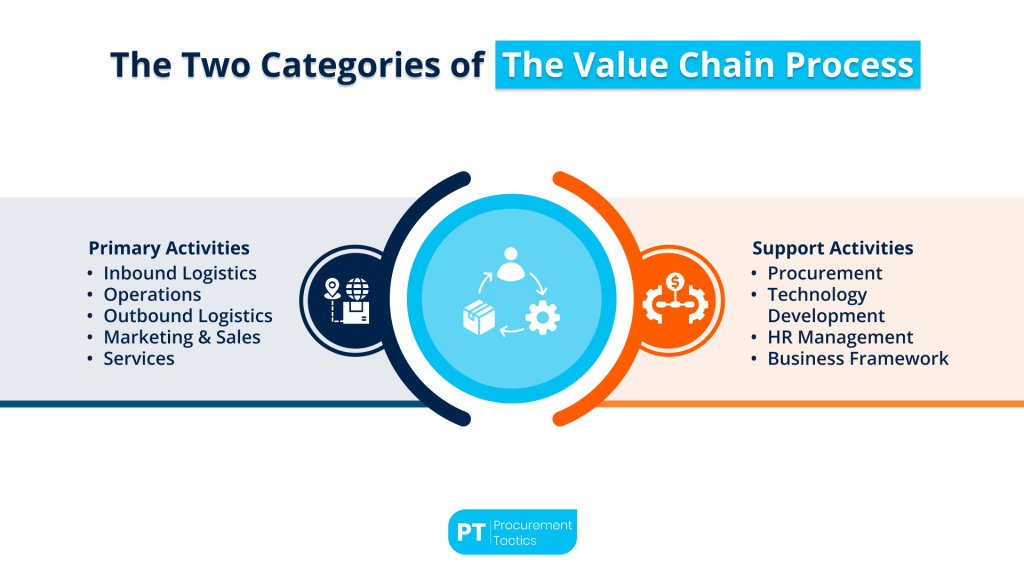 The Two Categories of The Value Chain Process

Primary Activities
• Inbound Logistics
• Operations
• Outbound Logistics
• Marketing & Sales
• Services

Support Activities
• Procurement
• Technology Development
• HR Management
• Business Framework

PT Procurement Tactics